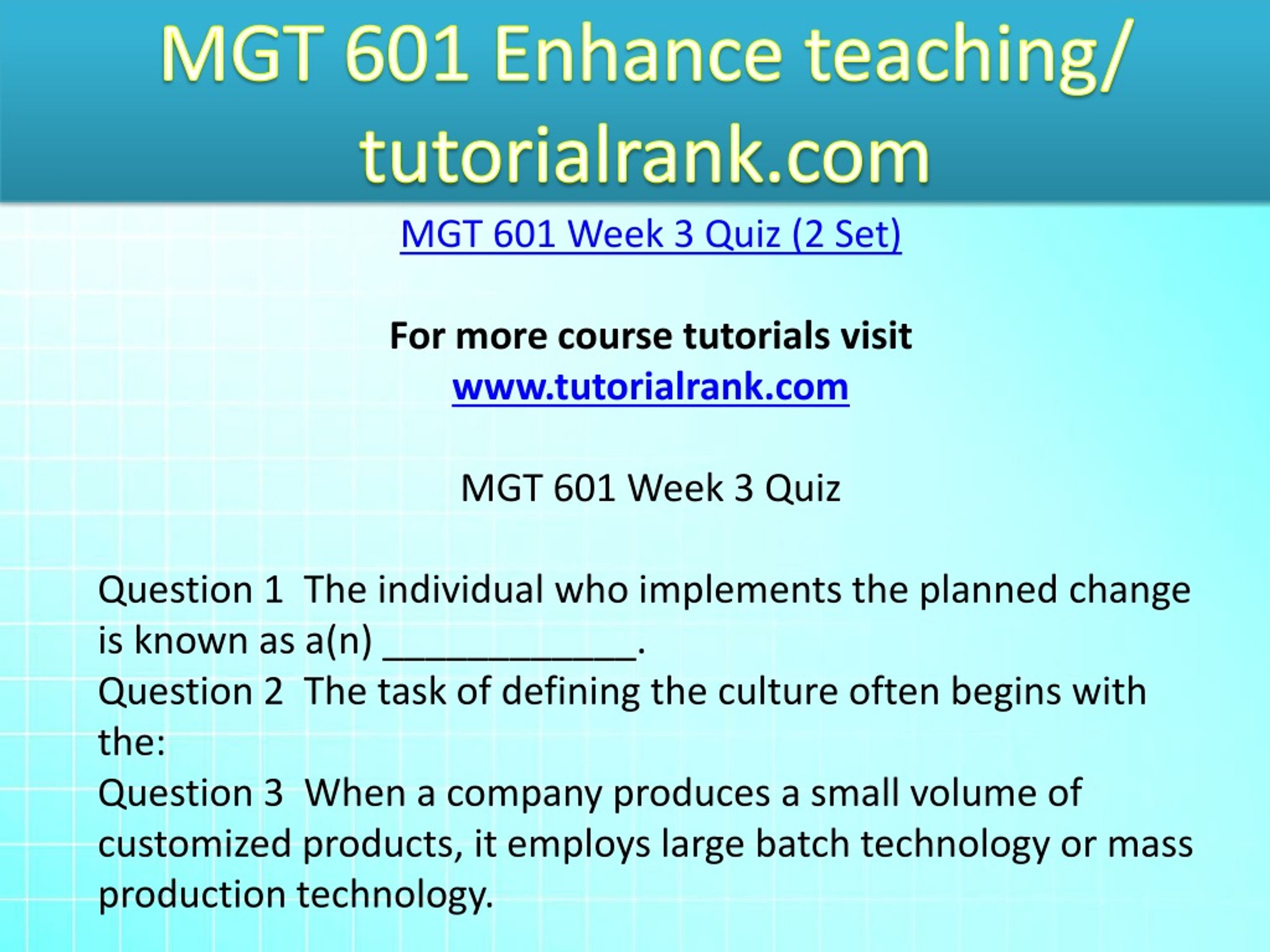 MGT 601 Enhance teaching/ tutorialrank.com

MGT 601 Week 3 Quiz (2 Set)

For more course tutorials visit
www.tutorialrank.com

MGT 601 Week 3 Quiz

Question 1 The individual who implements the planned change is known as a(n) _____________.
Question 2 The task of defining the culture often begins with the:
Question 3 When a company produces a small volume of customized products, it employs large batch technology or mass production technology.